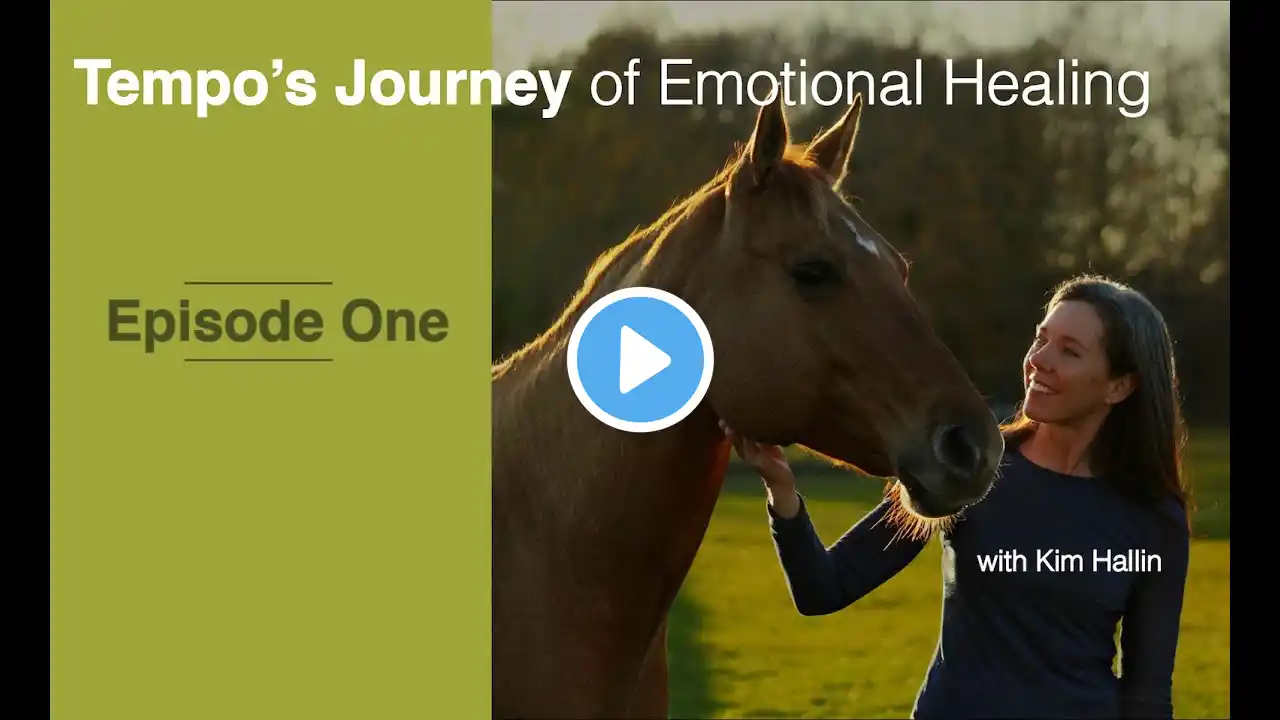 Tempo's Journey of Emotional Healing

Episode One

with Kim Hallin